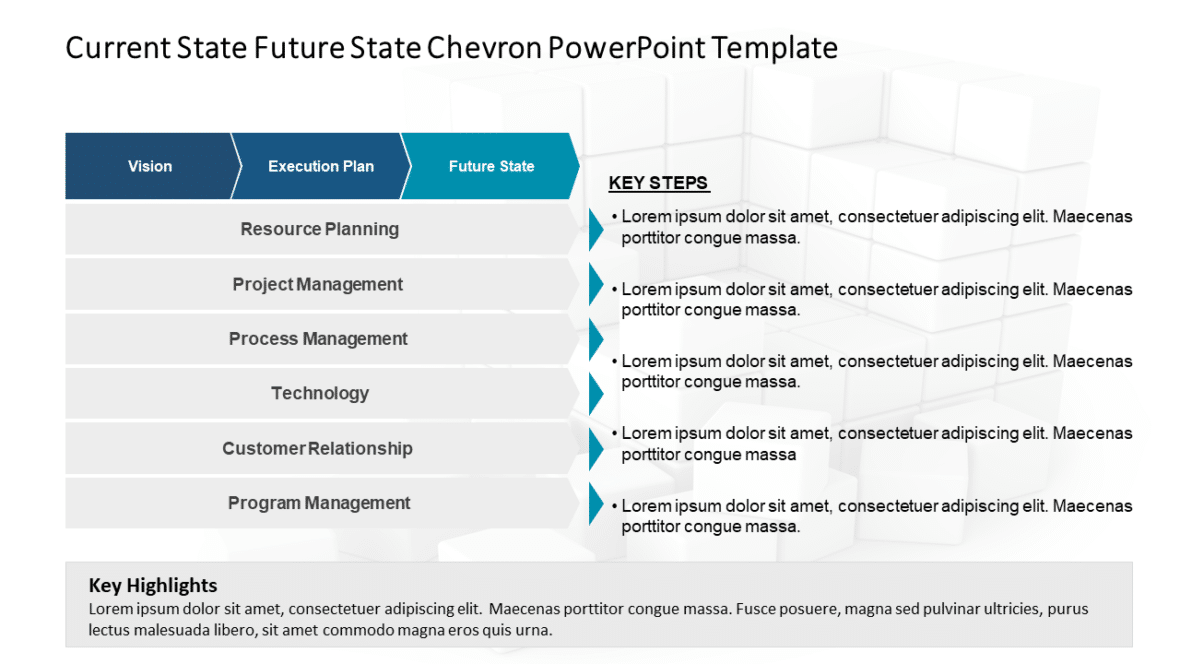 Current State Future State Chevron PowerPoint Template

Vision

Execution Plan

Future State

Resource Planning

Project Management

Process Management

Technology

Customer Relationship

Program Management

KEY STEPS

• Lorem ipsum dolor sit amet, consectetuer adipiscing elit. Maecenas porttitor congue massa.

• Lorem ipsum dolor sit amet, consectetuer adipiscing elit. Maecenas porttitor congue massa.

• Lorem ipsum dolor sit amet, consectetuer adipiscing elit. Maecenas porttitor congue massa.

• Lorem ipsum dolor sit amet, consectetuer adipiscing elit. Maecenas porttitor congue massa

• Lorem ipsum dolor sit amet, consectetuer adipiscing elit. Maecenas porttitor congue massa.

Key Highlights
Lorem ipsum dolor sit amet, consectetuer adipiscing elit. Maecenas porttitor congue massa. Fusce posuere, magna sed pulvinar ultricies, purus lectus malesuada libero, sit amet commodo magna eros quis urna.